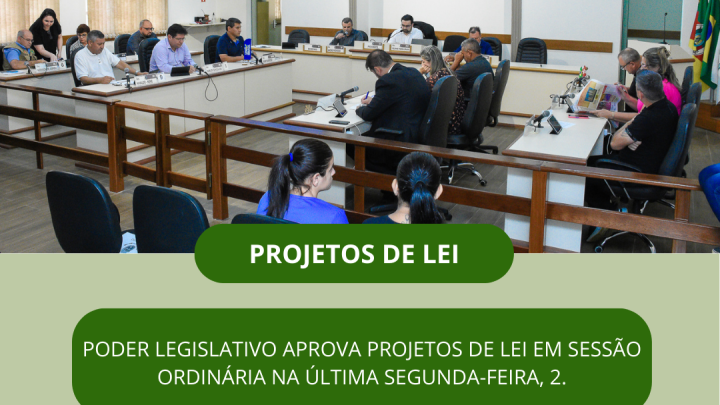 PROJETOS DE LEI

PODER LEGISLATIVO APROVA PROJETOS DE LEI EM SESSÃO ORDINÁRIA NA ÚLTIMA SEGUNDA-FEIRA, 2.